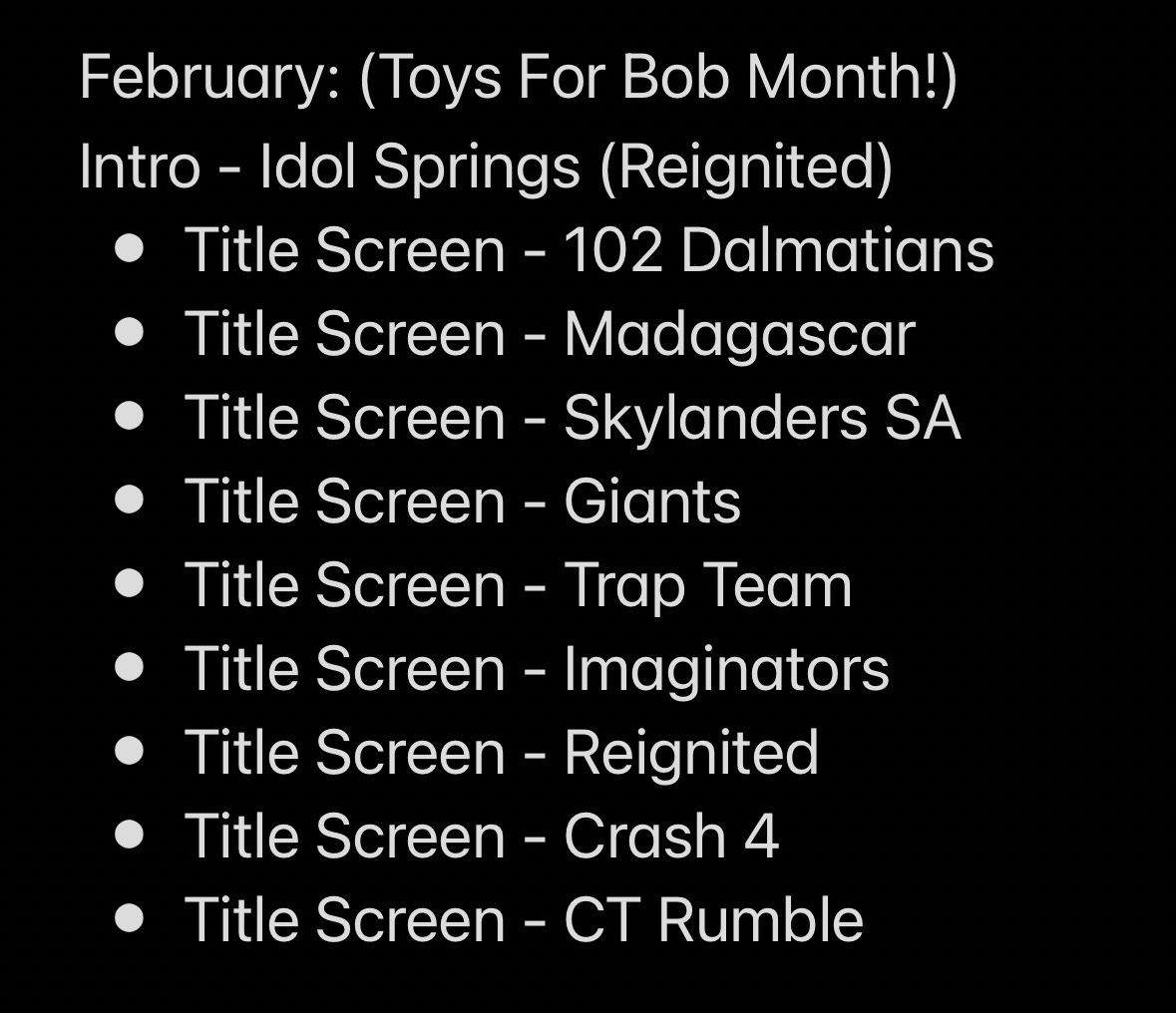 February: (Toys For Bob Month!)
Intro - Idol Springs (Reignited)

- Title Screen - 102 Dalmatians
- Title Screen - Madagascar
- Title Screen - Skylanders SA
- Title Screen - Giants
- Title Screen - Trap Team
- Title Screen - Imaginators
- Title Screen - Reignited
- Title Screen - Crash 4
- Title Screen - CT Rumble